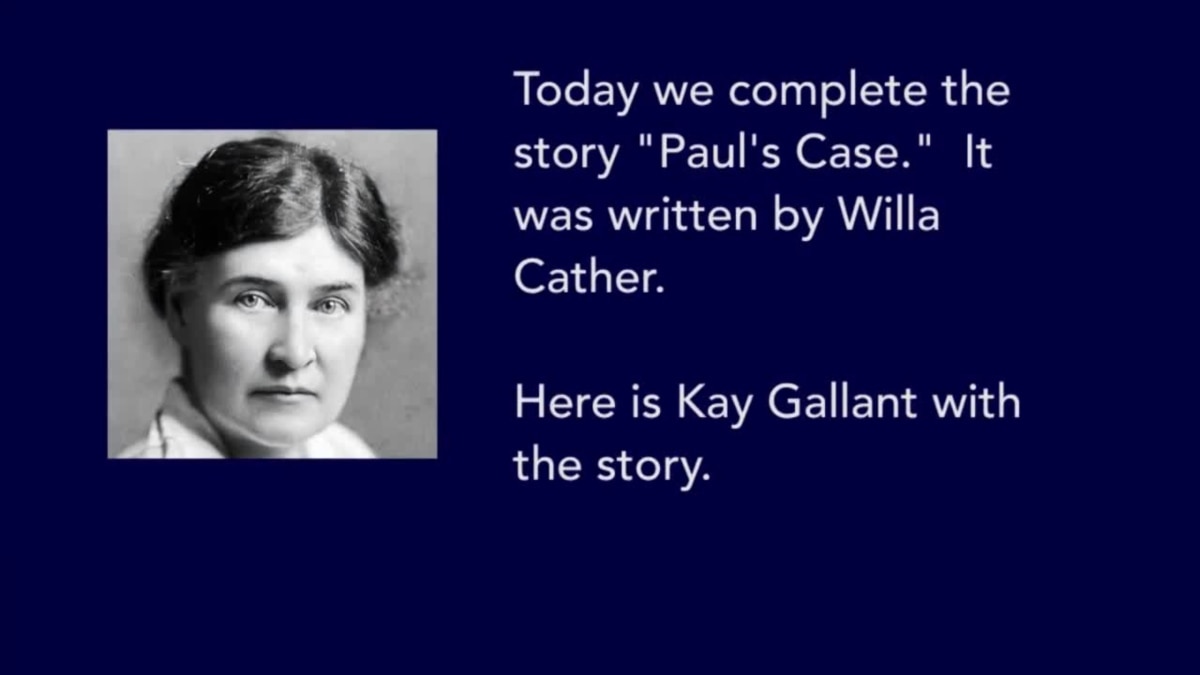 Today we complete the story "Paul's Case." It was written by Willa Cather.

Here is Kay Gallant with the story.